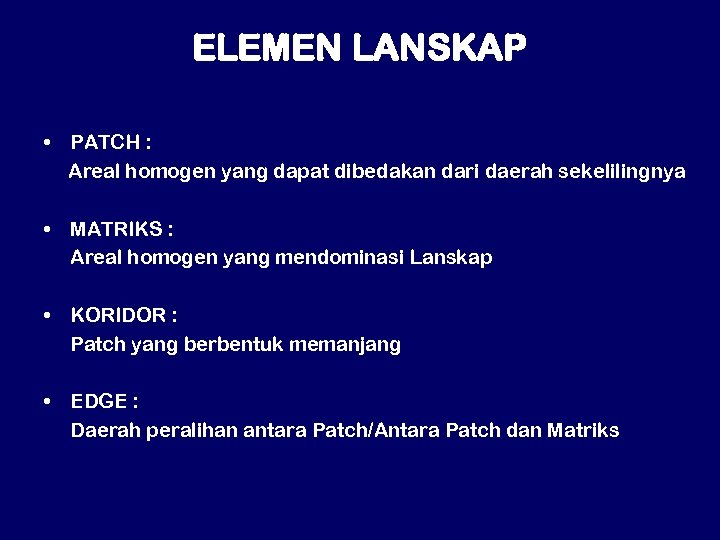 ELEMEN LANSKAP

• PATCH :
Areal homogen yang dapat dibedakan dari daerah sekelilingnya

• MATRIKS :
Areal homogen yang mendominasi Lanskap

• KORIDOR :
Patch yang berbentuk memanjang

• EDGE :
Daerah peralihan antara Patch/Antara Patch dan Matriks